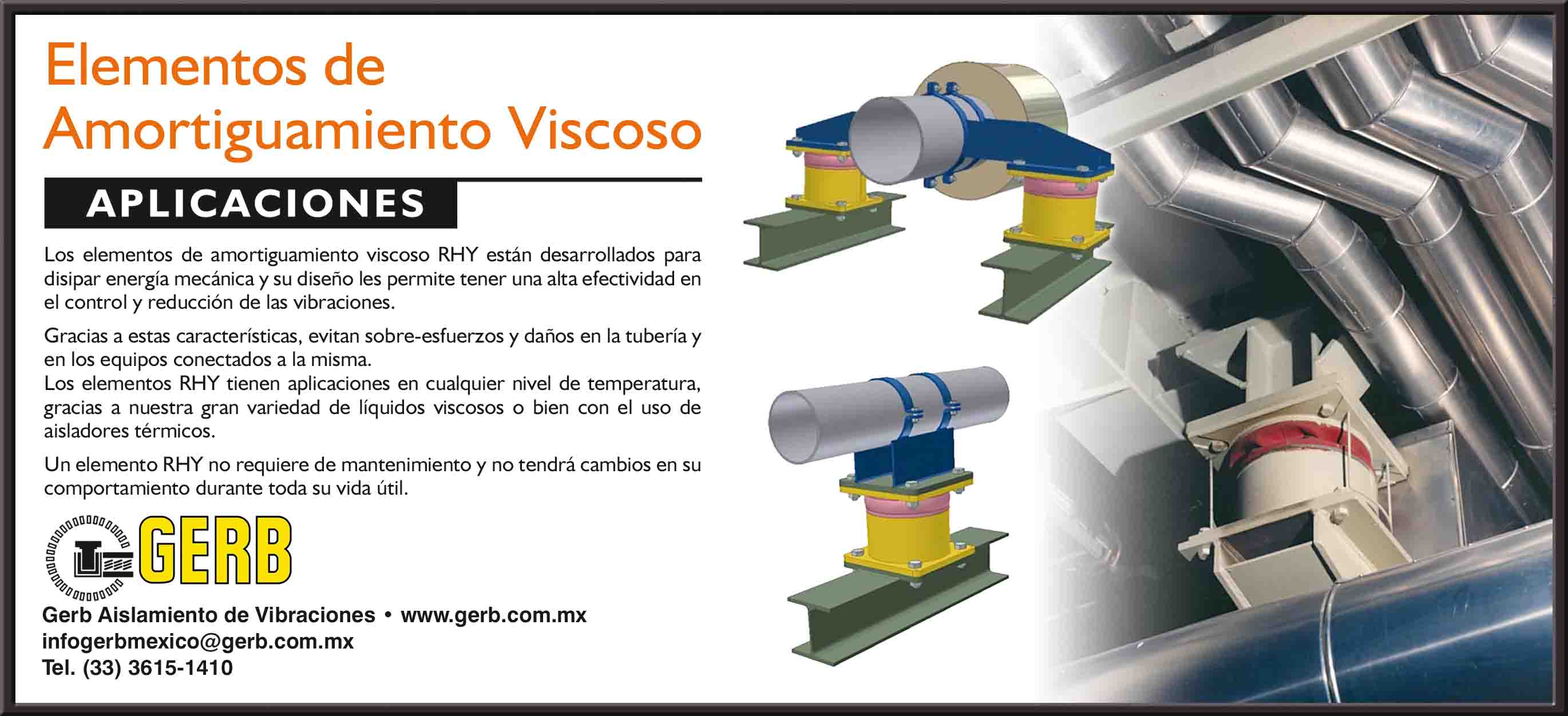 Elementos de Amortiguamiento Viscoso

APLICACIONES

Los elementos de amortiguamiento viscoso RHY están desarrollados para disipar energía mecánica y su diseño les permite tener una alta efectividad en el control y reducción de las vibraciones.

Gracias a estas características, evitan sobre-esfuerzos y daños en la tubería y en los equipos conectados a la misma.
Los elementos RHY tienen aplicaciones en cualquier nivel de temperatura, gracias a nuestra gran variedad de líquidos viscosos o bien con el uso de aisladores térmicos.

Un elemento RHY no requiere de mantenimiento y no tendrá cambios en su comportamiento durante toda su vida útil.

GERB

Gerb Aislamiento de Vibraciones • www.gerb.com.mx
infogerbmexico@gerb.com.mx
Tel. (33) 3615-1410